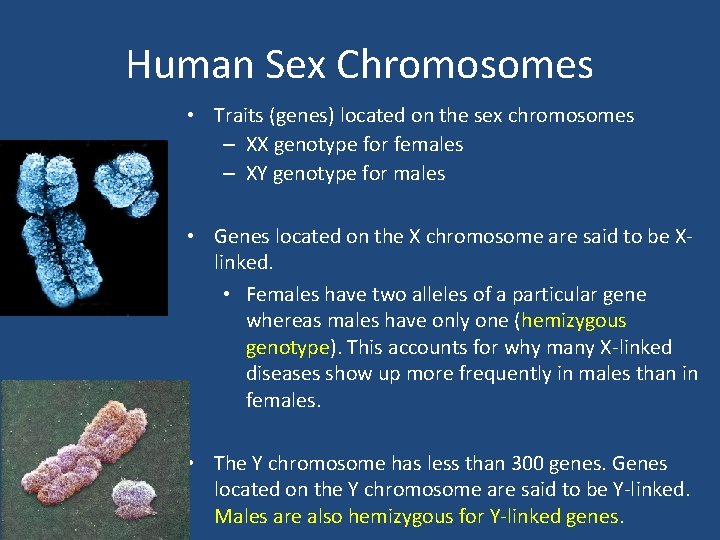 Human Sex Chromosomes

• Traits (genes) located on the sex chromosomes
– XX genotype for females
– XY genotype for males

• Genes located on the X chromosome are said to be X-linked.

• Females have two alleles of a particular gene whereas males have only one (hemizygous genotype). This accounts for why many X-linked diseases show up more frequently in males than in females.

• The Y chromosome has less than 300 genes. Genes located on the Y chromosome are said to be Y-linked. Males are also hemizygous for Y-linked genes.